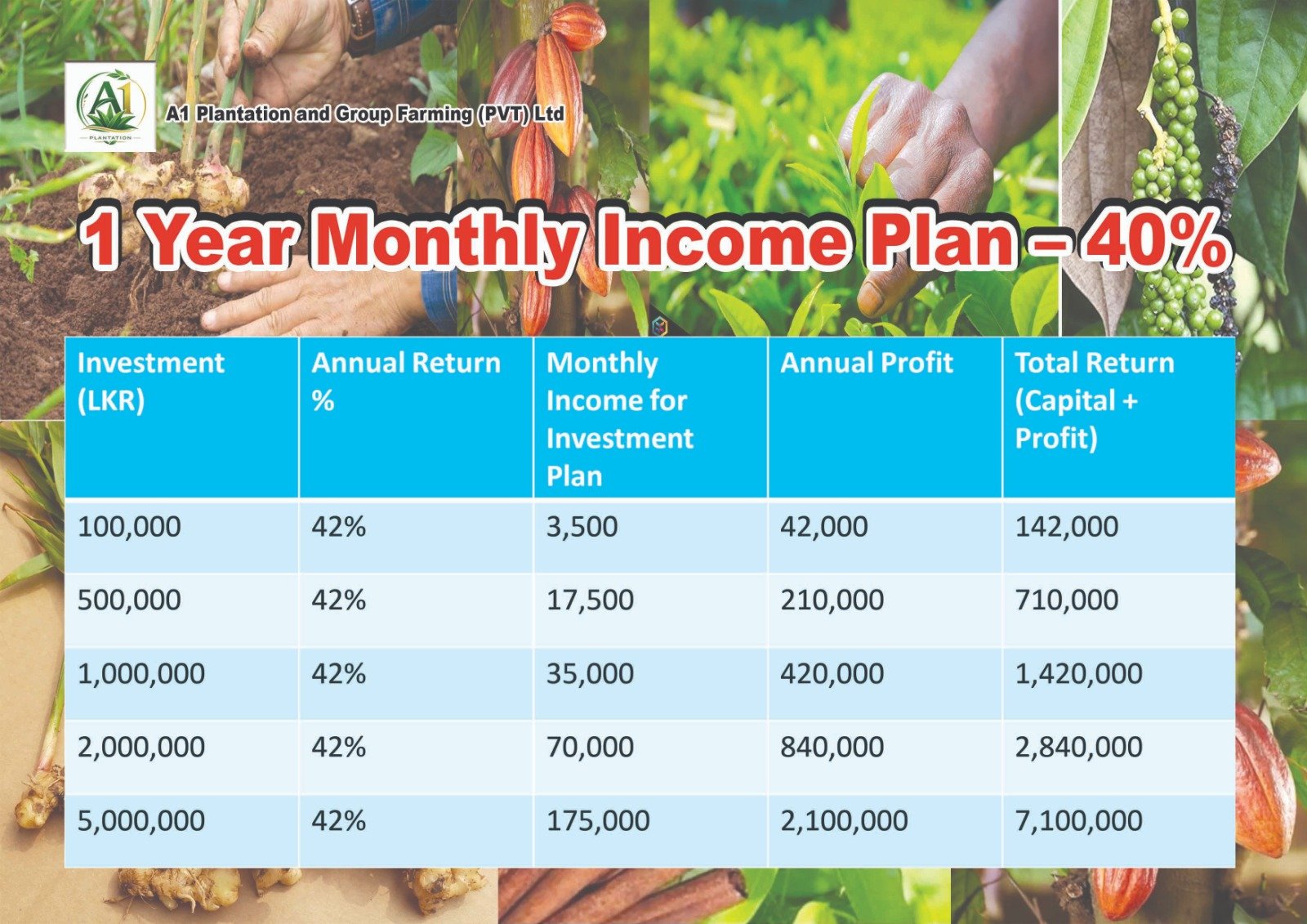 A1
PLANTATION

A1 Plantation and Group Farming (PVT) Ltd

1 Year Monthly Income Plan – 40%

| Investment (LKR) | Annual Return % | Monthly Income for Investment Plan | Annual Profit | Total Return (Capital + Profit) |
|---|---|---|---|---|
| 100,000 | 42% | 3,500 | 42,000 | 142,000 |
| 500,000 | 42% | 17,500 | 210,000 | 710,000 |
| 1,000,000 | 42% | 35,000 | 420,000 | 1,420,000 |
| 2,000,000 | 42% | 70,000 | 840,000 | 2,840,000 |
| 5,000,000 | 42% | 175,000 | 2,100,000 | 7,100,000 |